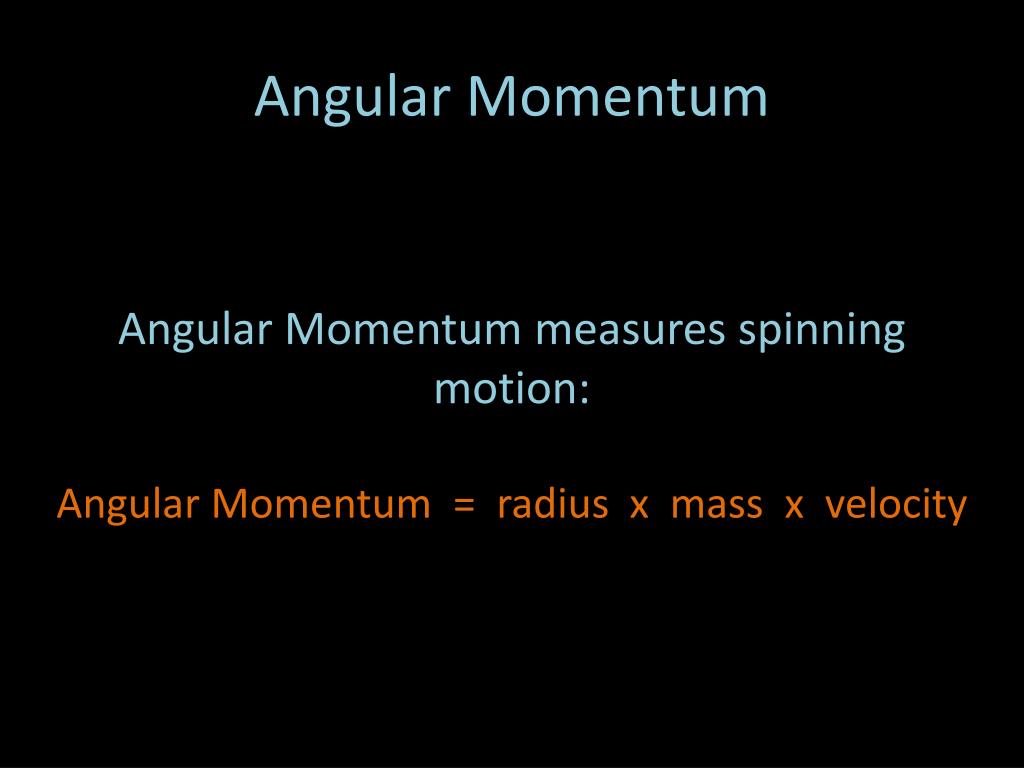 Angular Momentum

Angular Momentum measures spinning motion:

Angular Momentum = radius x mass x velocity